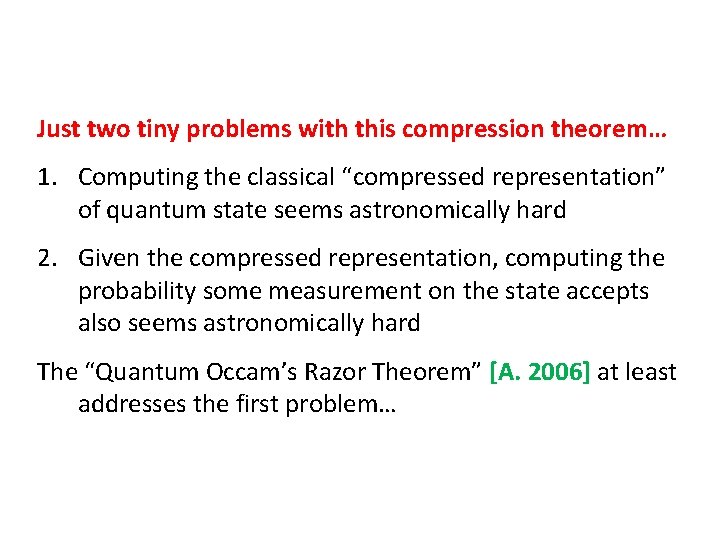 Just two tiny problems with this compression theorem…

1. Computing the classical “compressed representation” of quantum state seems astronomically hard

2. Given the compressed representation, computing the probability some measurement on the state accepts also seems astronomically hard

The “Quantum Occam’s Razor Theorem” [A. 2006] at least addresses the first problem…